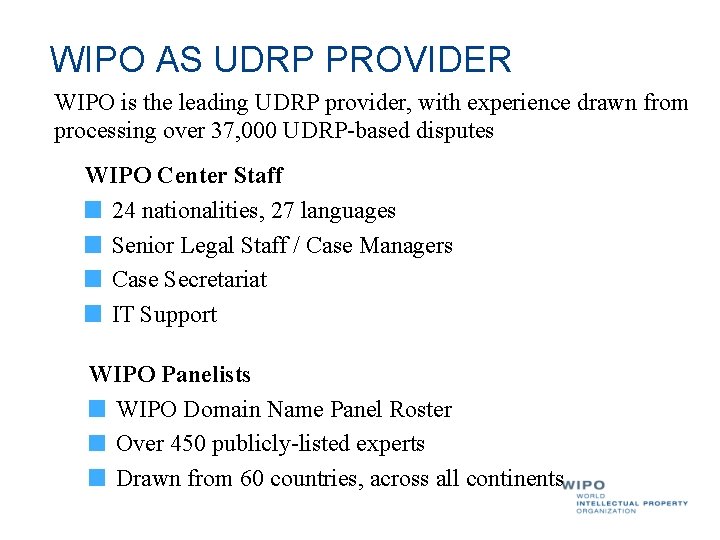 WIPO AS UDRP PROVIDER

WIPO is the leading UDRP provider, with experience drawn from processing over 37,000 UDRP-based disputes

WIPO Center Staff

24 nationalities, 27 languages

Senior Legal Staff / Case Managers

Case Secretariat

IT Support

WIPO Panelists

WIPO Domain Name Panel Roster

Over 450 publicly-listed experts

Drawn from 60 countries, across all continents

WIPO
WORLD
INTELLECTUAL PROPERTY
ORGANIZATION